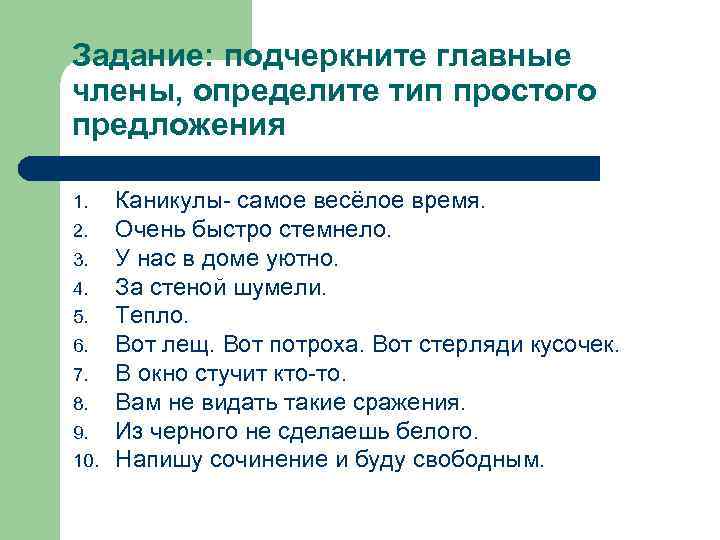 Задание: подчеркните главные члены, определите тип простого предложения

1. Каникулы- самое весёлое время.
2. Очень быстро стемнело.
3. У нас в доме уютно.
4. За стеной шумели.
5. Тепло.
6. Вот лещ. Вот потроха. Вот стерляди кусочек.
7. В окно стучит кто-то.
8. Вам не видать такие сражения.
9. Из черного не сделаешь белого.
10. Напишу сочинение и буду свободным.